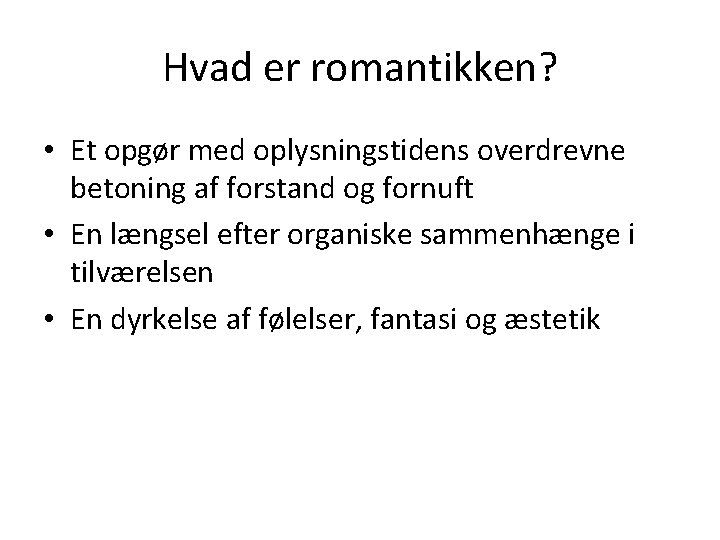 Hvad er romantikken?

• Et opgør med oplysningstidens overdrevne betoning af forstand og fornuft
• En længsel efter organiske sammenhænge i tilværelsen
• En dyrkelse af følelser, fantasi og æstetik